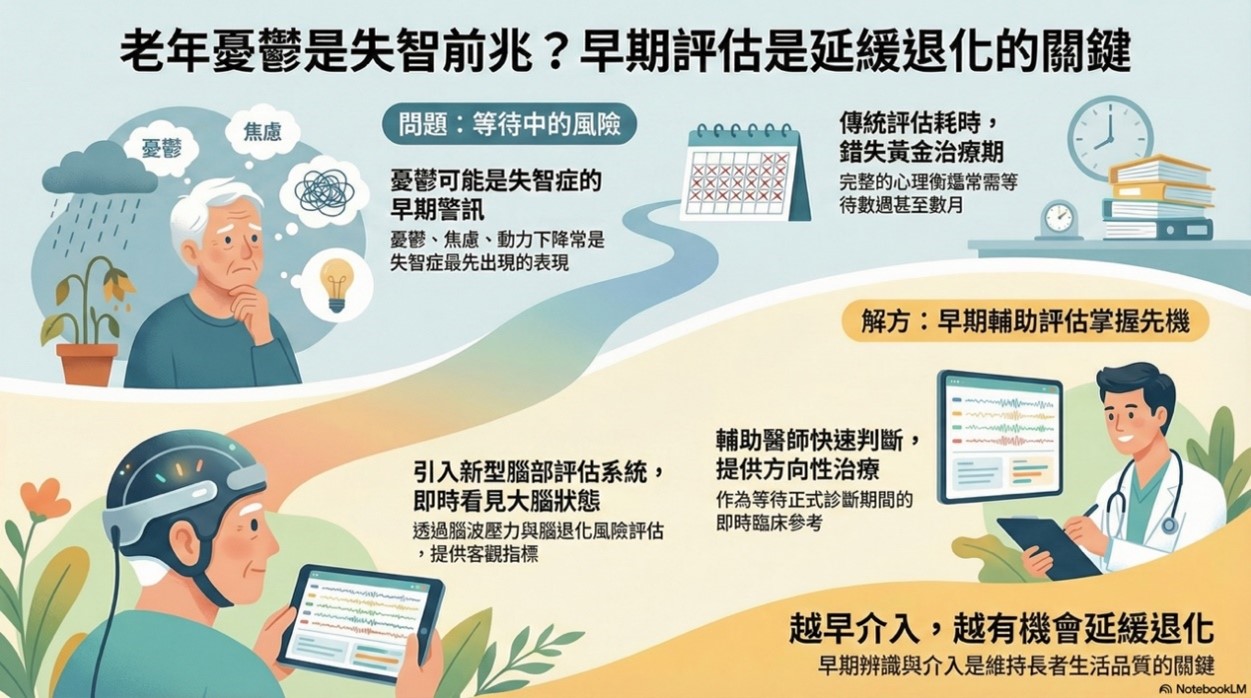 老年憂鬱是失智前兆？早期評估是延緩退化的關鍵

憂鬱

焦慮

問題：等待中的風險

憂鬱可能是失智症的早期警訊

憂鬱、焦慮、動力下降常是失智症最先出現的表現

傳統評估耗時，錯失黃金治療期

完整的心理衡鑑常需等待數週甚至數月

解方：早期輔助評估掌握先機

引入新型腦部評估系統，即時看見大腦狀態

透過腦波壓力與腦退化風險評估，提供客觀指標

輔助醫師快速判斷，提供方向性治療

作為等待正式診斷期間的即時臨床參考

越早介入，越有機會延緩退化

早期辨識與介入是維持長者生活品質的關鍵

NotebookLM